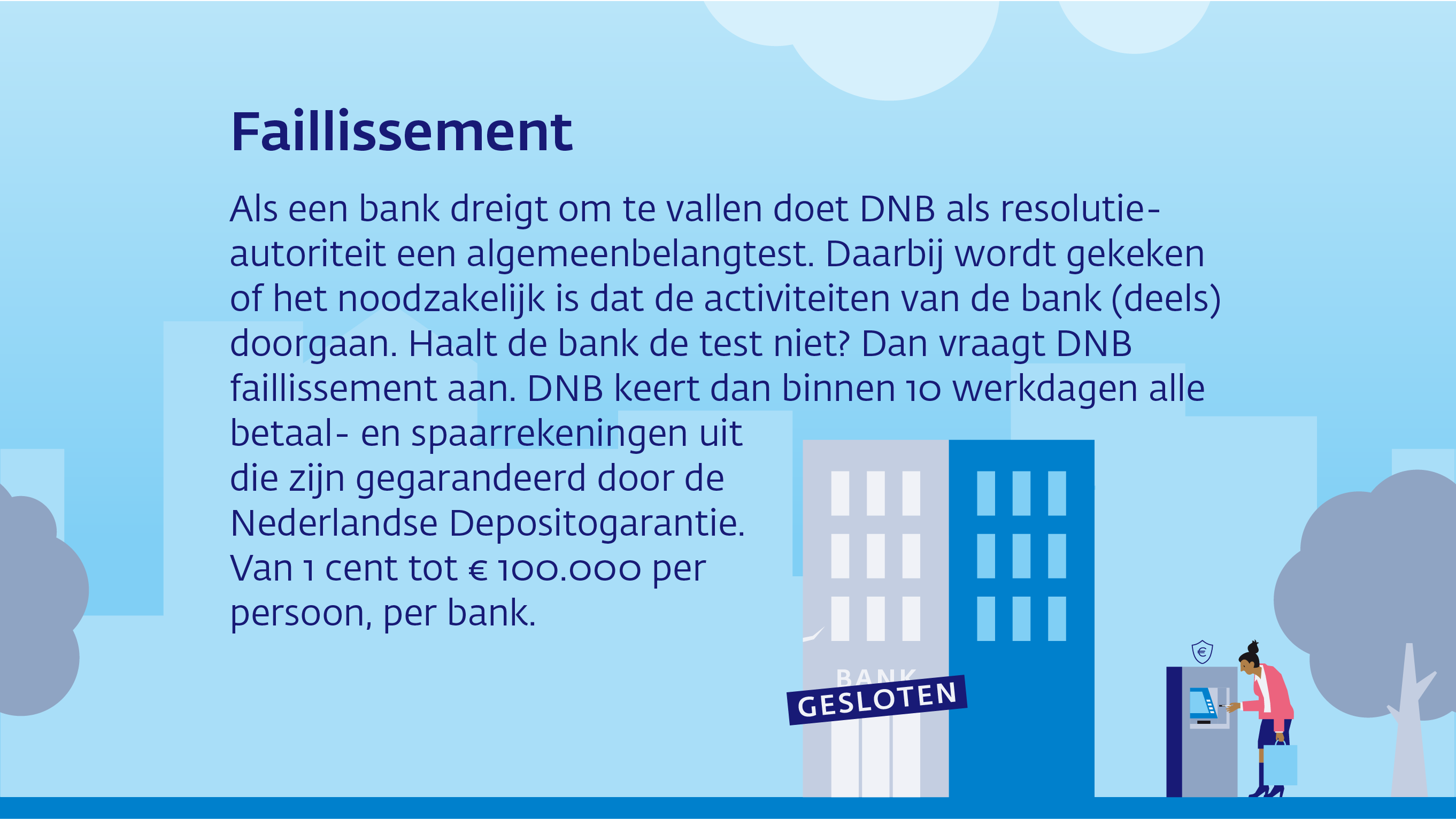 Faillissement

Als een bank dreigt om te vallen doet DNB als resolutieautoriteit een algemeenbelangtest. Daarbij wordt gekeken of het noodzakelijk is dat de activiteiten van de bank (deels) doorgaan. Haalt de bank de test niet? Dan vraagt DNB faillissement aan. DNB keert dan binnen 10 werkdagen alle betaal- en spaarrekeningen uit die zijn gegarandeerd door de Nederlandse Depositogarantie. Van 1 cent tot € 100.000 per persoon, per bank.

BANK
GESLOTEN
€